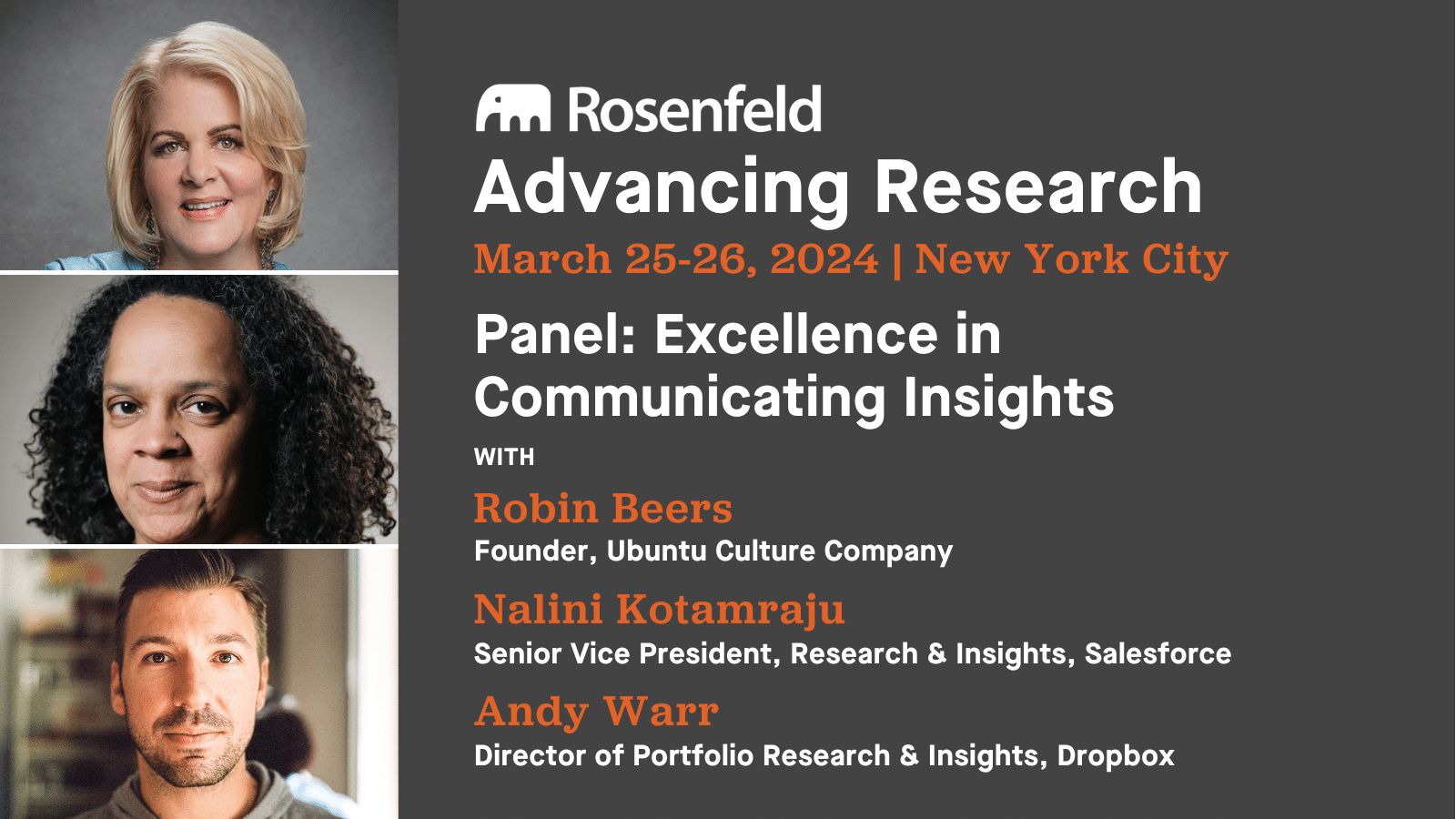 Rosenfeld
Advancing Research
March 25-26, 2024 | New York City

Panel: Excellence in Communicating Insights

WITH

Robin Beers
Founder, Ubuntu Culture Company

Nalini Kotamraju
Senior Vice President, Research & Insights, Salesforce

Andy Warr
Director of Portfolio Research & Insights, Dropbox